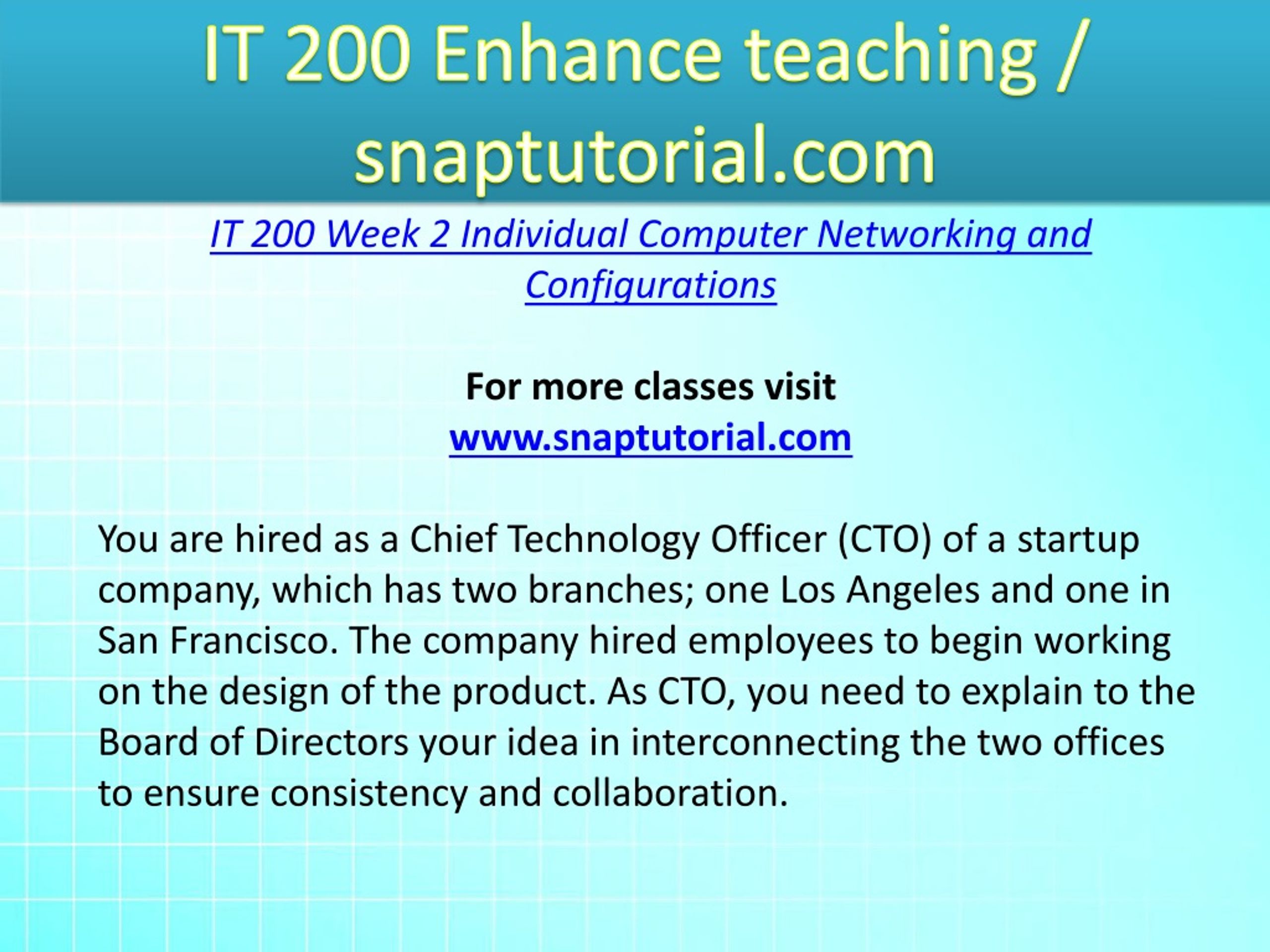 IT 200 Enhance teaching / snaptutorial.com

IT 200 Week 2 Individual Computer Networking and Configurations

For more classes visit
www.snaptutorial.com

You are hired as a Chief Technology Officer (CTO) of a startup company, which has two branches; one Los Angeles and one in San Francisco. The company hired employees to begin working on the design of the product. As CTO, you need to explain to the Board of Directors your idea in interconnecting the two offices to ensure consistency and collaboration.